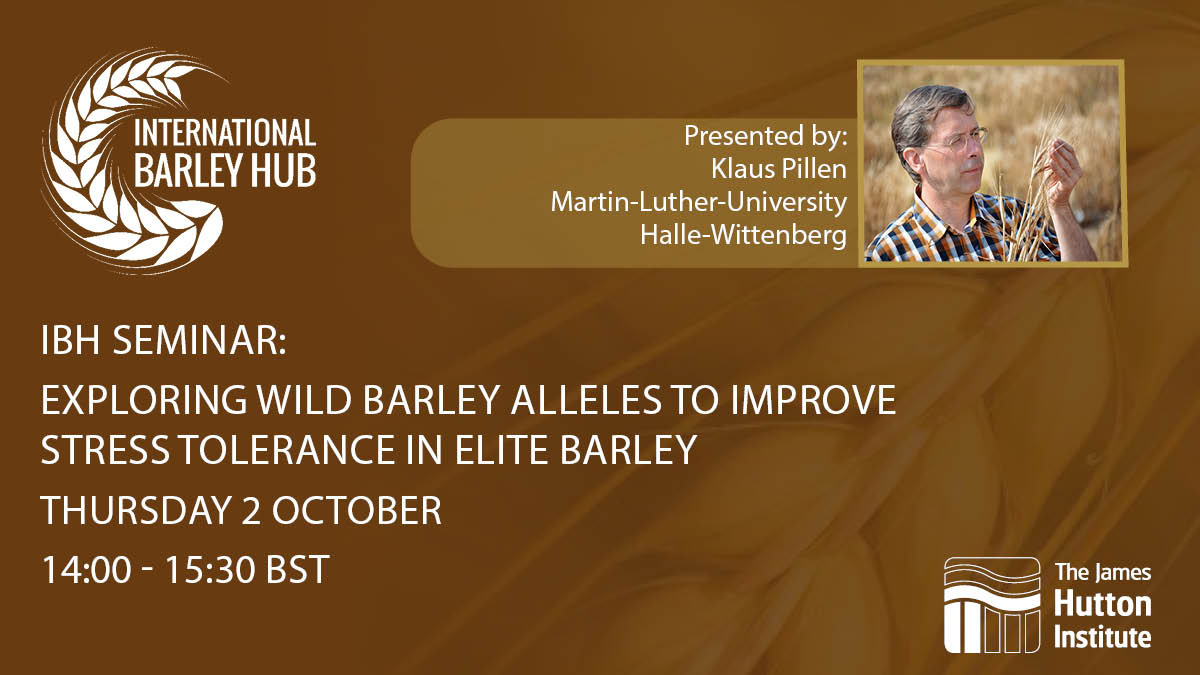 INTERNATIONAL BARLEY HUB

Presented by:
Klaus Pillen
Martin-Luther-University
Halle-Wittenberg

IBH SEMINAR:

EXPLORING WILD BARLEY ALLELES TO IMPROVE STRESS TOLERANCE IN ELITE BARLEY

THURSDAY 2 OCTOBER

14:00 - 15:30 BST

The James Hutton Institute